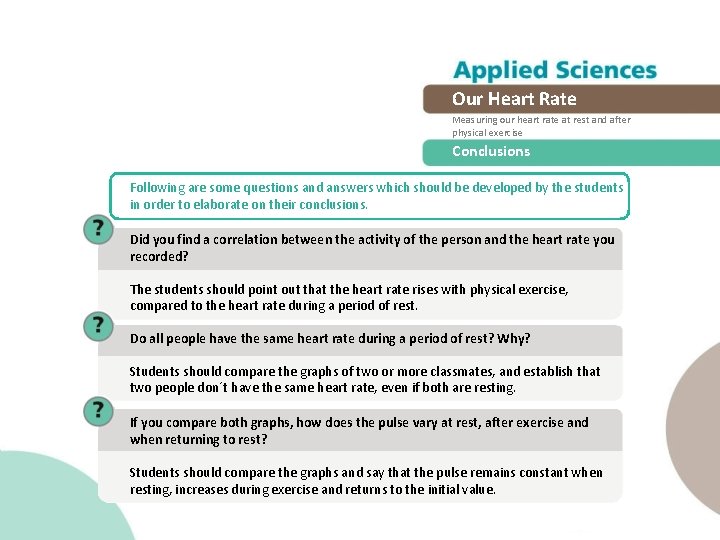 Applied Sciences

Our Heart Rate

Measuring our heart rate at rest and after physical exercise

Conclusions

Following are some questions and answers which should be developed by the students in order to elaborate on their conclusions.

?

Did you find a correlation between the activity of the person and the heart rate you recorded?

The students should point out that the heart rate rises with physical exercise, compared to the heart rate during a period of rest.

?

Do all people have the same heart rate during a period of rest? Why?

Students should compare the graphs of two or more classmates, and establish that two people don´t have the same heart rate, even if both are resting.

?

If you compare both graphs, how does the pulse vary at rest, after exercise and when returning to rest?

Students should compare the graphs and say that the pulse remains constant when resting, increases during exercise and returns to the initial value.